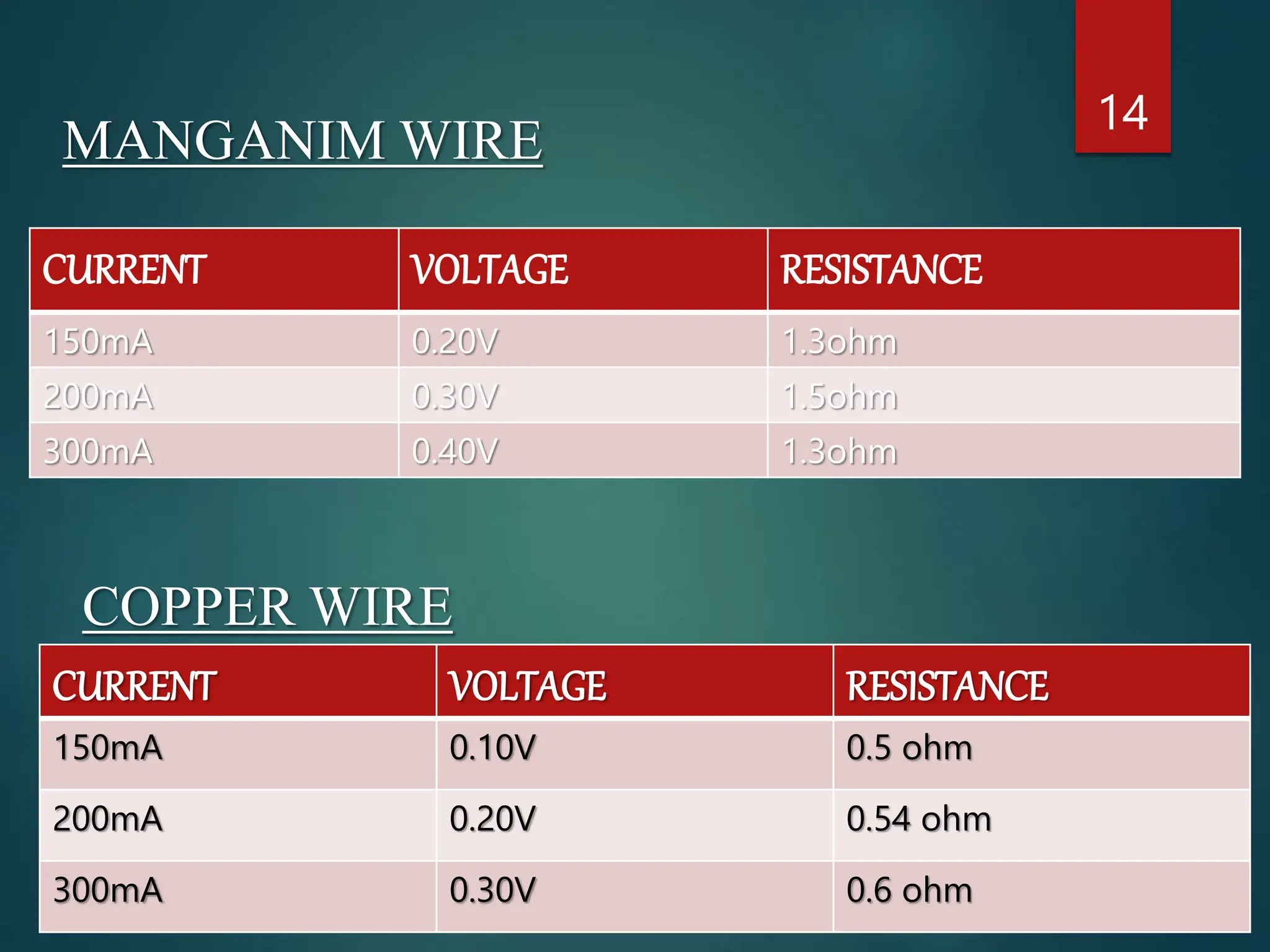 14

MANGANIM WIRE

| CURRENT | VOLTAGE | RESISTANCE |
|---|---|---|
| 150mA | 0.20V | 1.3ohm |
| 200mA | 0.30V | 1.5ohm |
| 300mA | 0.40V | 1.3ohm |

COPPER WIRE

| CURRENT | VOLTAGE | RESISTANCE |
|---|---|---|
| 150mA | 0.10V | 0.5 ohm |
| 200mA | 0.20V | 0.54 ohm |
| 300mA | 0.30V | 0.6 ohm |